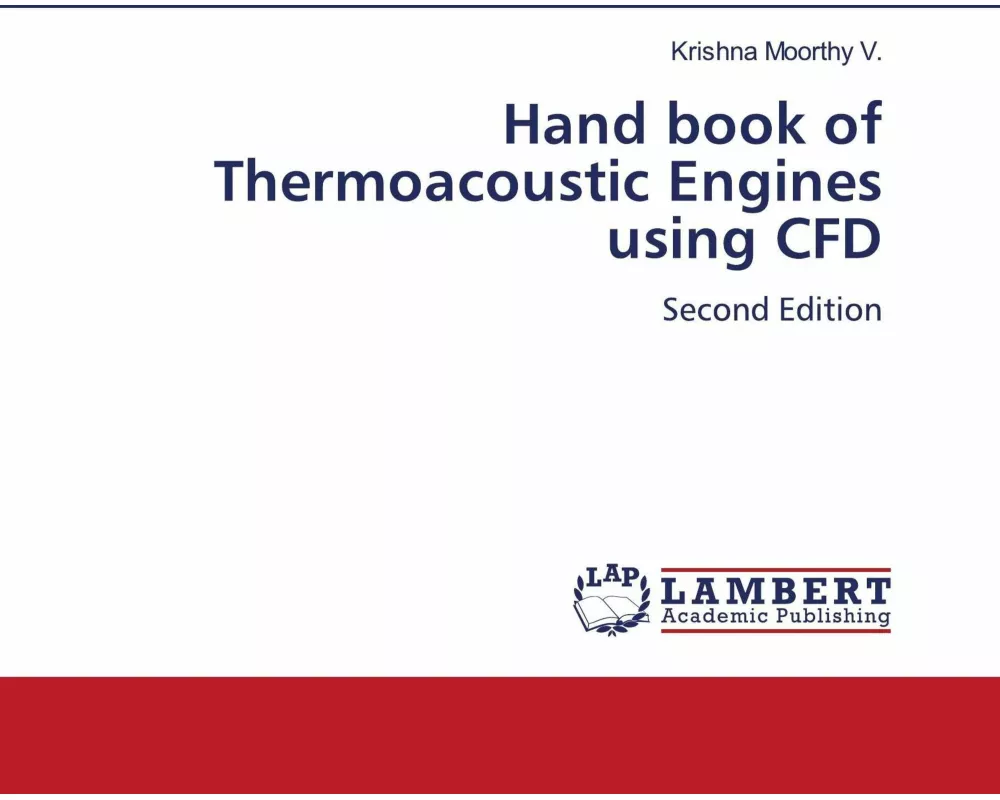 Krishna Moorthy V.

Hand book of Thermoacoustic Engines using CFD

Second Edition

LAP
LAMBERT
Academic Publishing